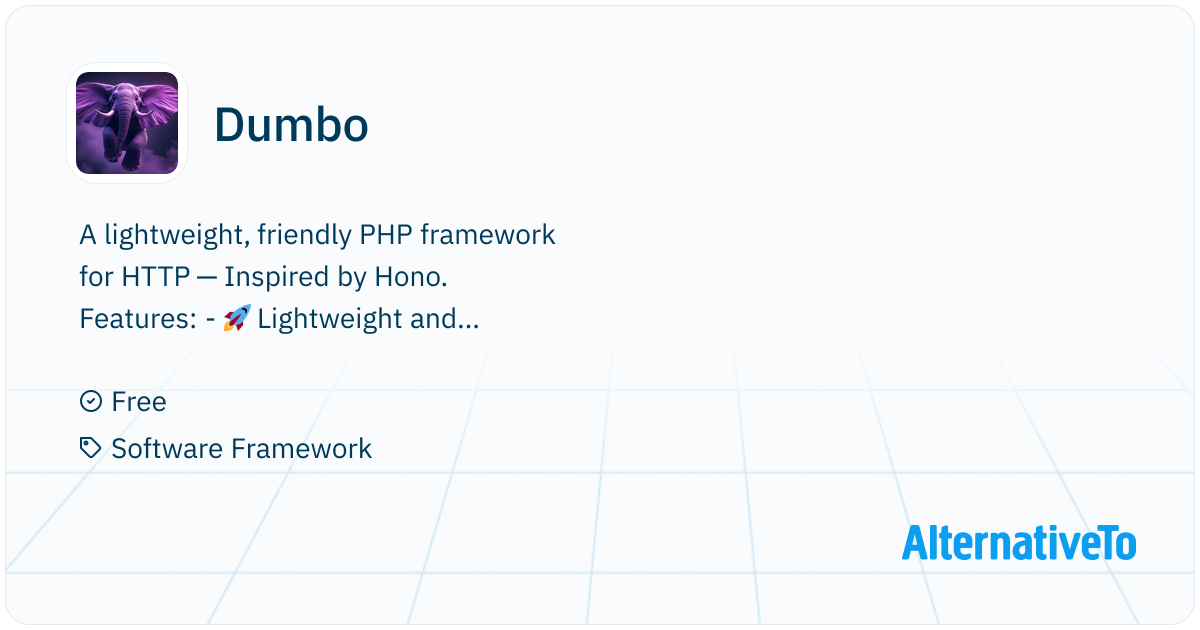 Dumbo

A lightweight, friendly PHP framework for HTTP — Inspired by Hono. Features: - 🚀 Lightweight and...

Free

Software Framework

AlternativeTo